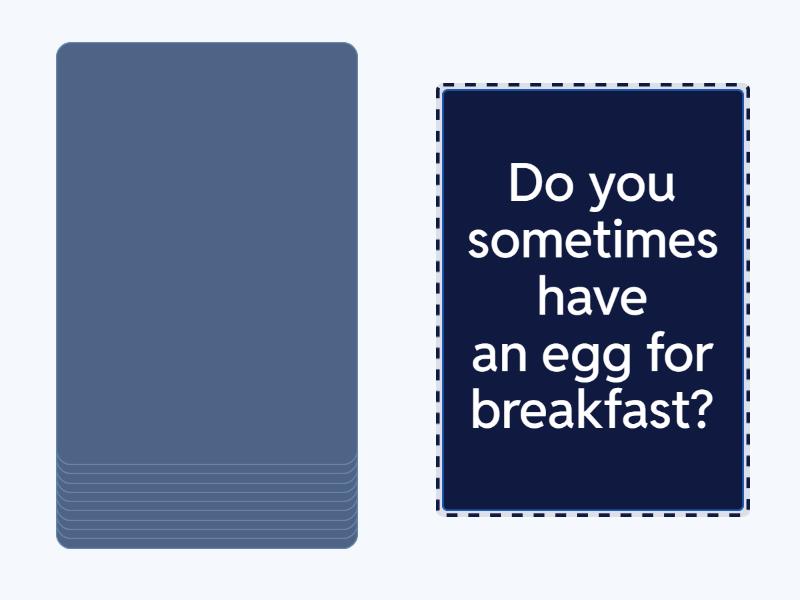 Do you sometimes have an egg for breakfast?